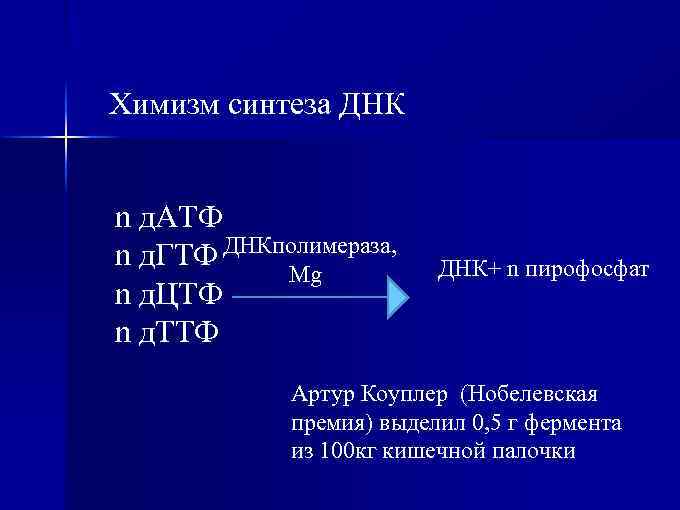 Химизм синтеза ДНК

n дАТФ
n дГТФ
n дЦТФ
n дТТФ

ДНКполимераза,
Mg

ДНК+ n пирофосфат

Артур Коуплер (Нобелевская премия) выделил 0,5 г фермента из 100кг кишечной палочки